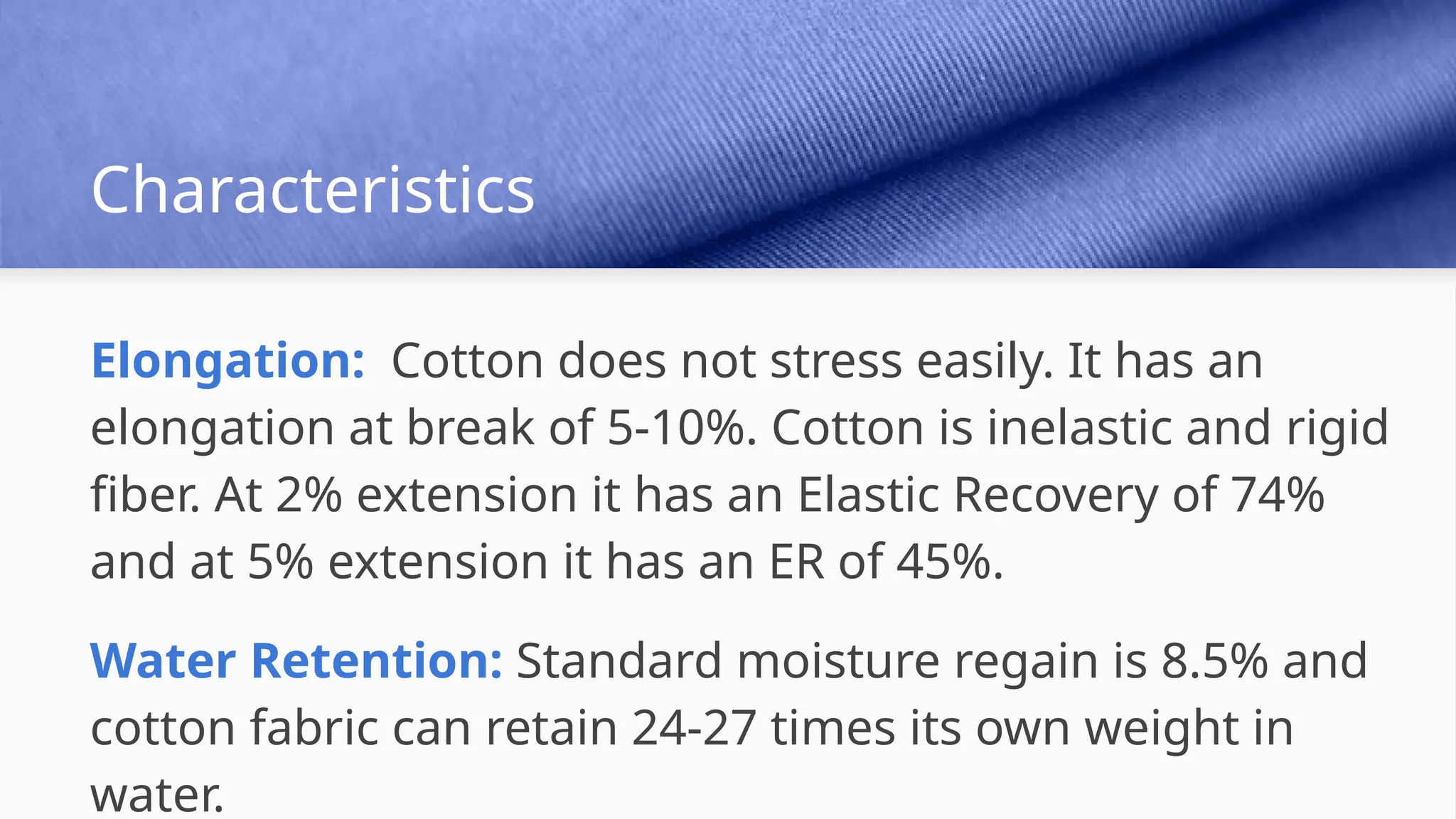 Characteristics

Elongation: Cotton does not stress easily. It has an elongation at break of 5-10%. Cotton is inelastic and rigid fiber. At 2% extension it has an Elastic Recovery of 74% and at 5% extension it has an ER of 45%.

Water Retention: Standard moisture regain is 8.5% and cotton fabric can retain 24-27 times its own weight in water.